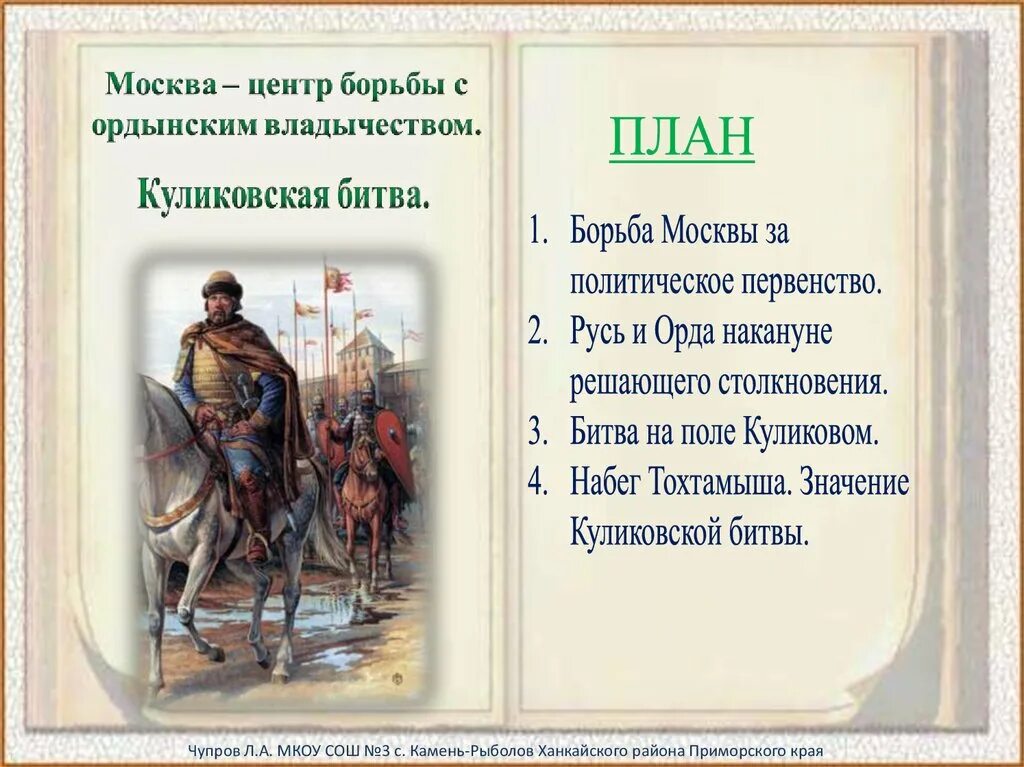 Москва – центр борьбы с ордынским владычеством.

Куликовская битва.

ПЛАН

1. Борьба Москвы за политическое первенство.
2. Русь и Орда накануне решающего столкновения.
3. Битва на поле Куликовом.
4. Набег Тохтамыша. Значение Куликовской битвы.

Чупров Л.А. МКОУ СОШ №3 с. Камень-Рыболов Ханкайского района Приморского края